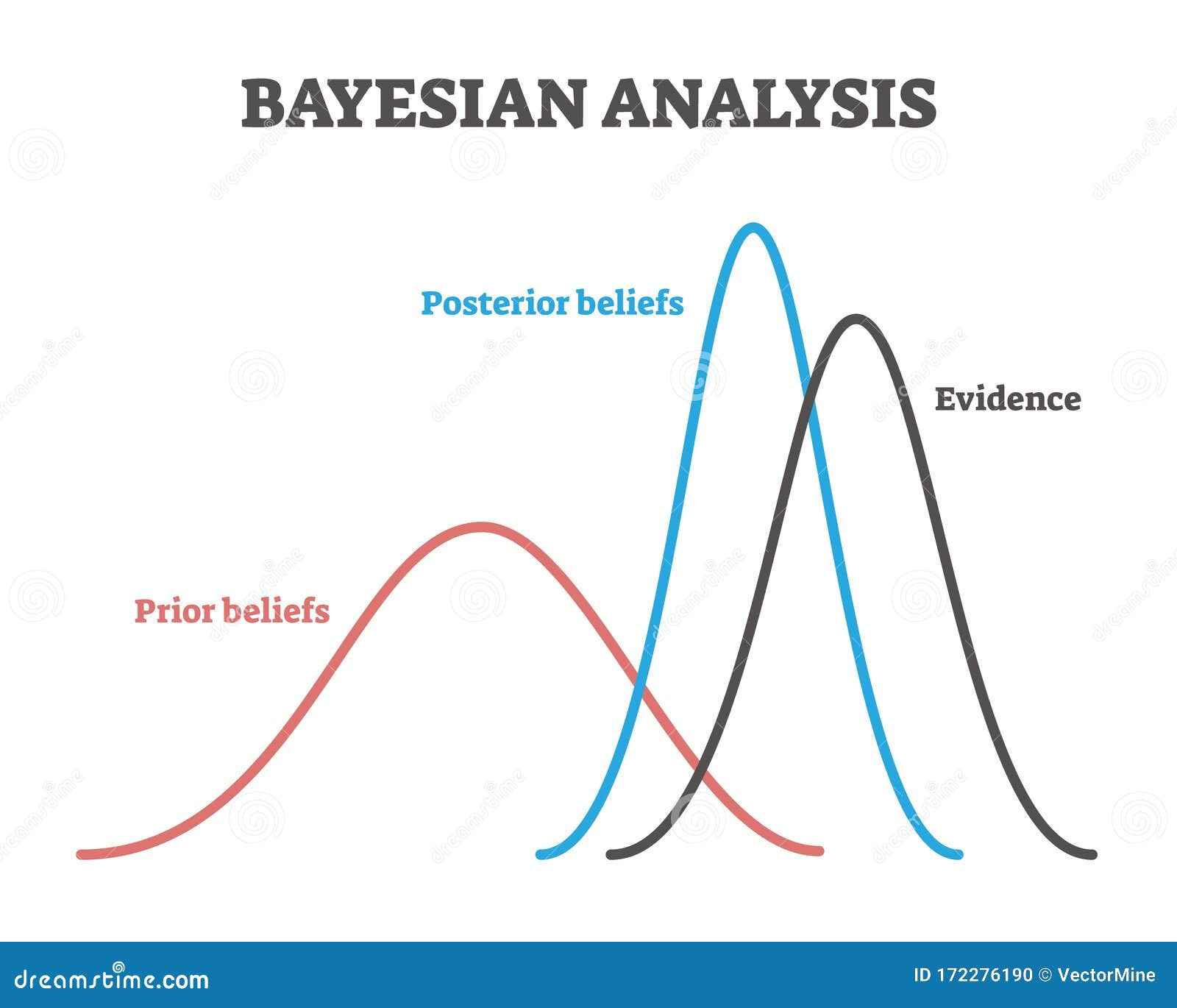 BAYESIAN ANALYSIS

Posterior beliefs

Evidence

Prior beliefs

dreamstime.com

ID 172276190 © VectorMine